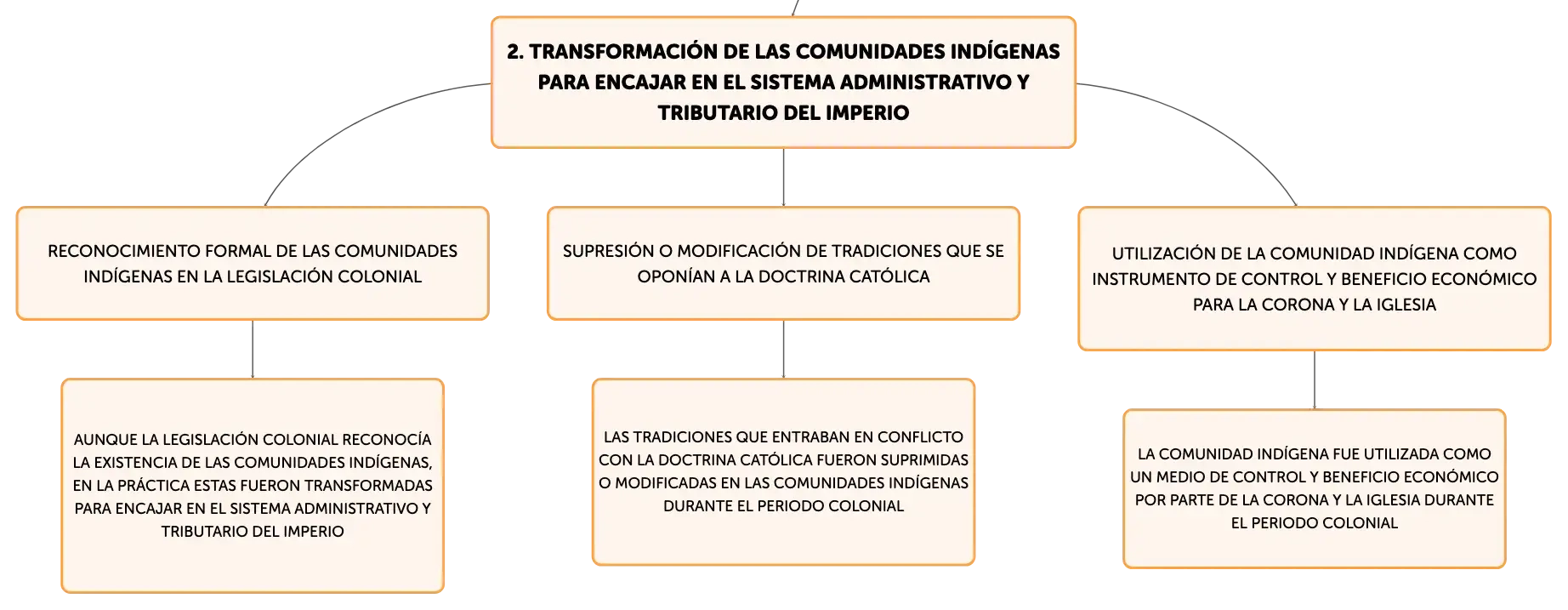 2. TRANSFORMACIÓN DE LAS COMUNIDADES INDÍGENAS PARA ENCAJAR EN EL SISTEMA ADMINISTRATIVO Y TRIBUTARIO DEL IMPERIO

RECONOCIMIENTO FORMAL DE LAS COMUNIDADES INDÍGENAS EN LA LEGISLACIÓN COLONIAL

AUNQUE LA LEGISLACIÓN COLONIAL RECONOCÍA LA EXISTENCIA DE LAS COMUNIDADES INDÍGENAS, EN LA PRÁCTICA ESTAS FUERON TRANSFORMADAS PARA ENCAJAR EN EL SISTEMA ADMINISTRATIVO Y TRIBUTARIO DEL IMPERIO

SUPRESIÓN O MODIFICACIÓN DE TRADICIONES QUE SE OPONÍAN A LA DOCTRINA CATÓLICA

LAS TRADICIONES QUE ENTRABAN EN CONFLICTO CON LA DOCTRINA CATÓLICA FUERON SUPRIMIDAS O MODIFICADAS EN LAS COMUNIDADES INDÍGENAS DURANTE EL PERIODO COLONIAL

UTILIZACIÓN DE LA COMUNIDAD INDÍGENA COMO INSTRUMENTO DE CONTROL Y BENEFICIO ECONÓMICO PARA LA CORONA Y LA IGLESIA

LA COMUNIDAD INDÍGENA FUE UTILIZADA COMO UN MEDIO DE CONTROL Y BENEFICIO ECONÓMICO POR PARTE DE LA CORONA Y LA IGLESIA DURANTE EL PERIODO COLONIAL